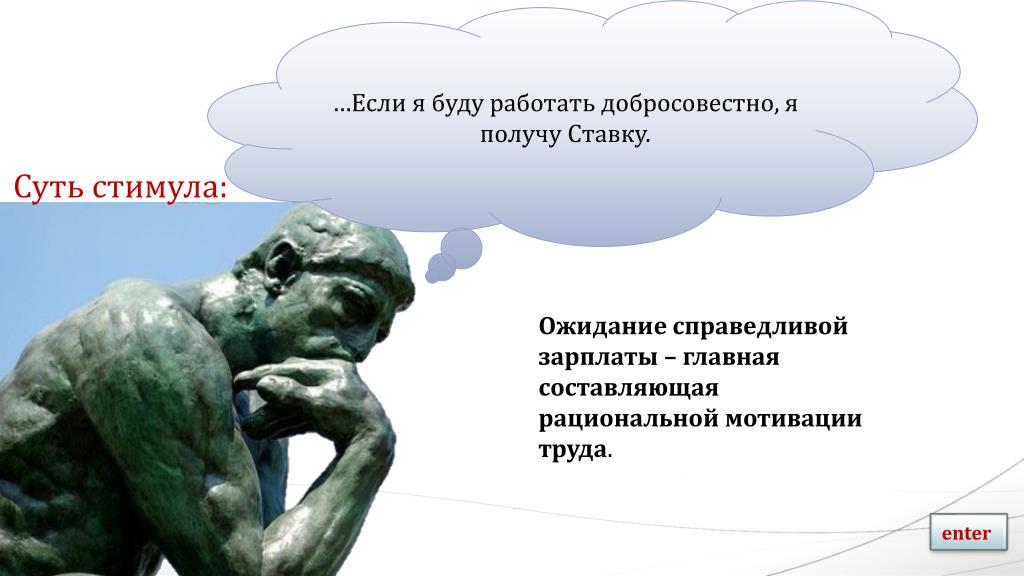 …Если я буду работать добросовестно, я получу Ставку.

Суть стимула:

Ожидание справедливой зарплаты – главная составляющая рациональной мотивации труда.

enter